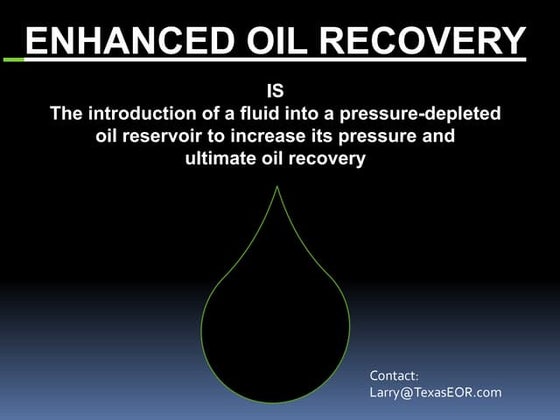 ENHANCED OIL RECOVERY

IS
The introduction of a fluid into a pressure-depleted oil reservoir to increase its pressure and ultimate oil recovery

Contact:
Larry@TexasEOR.com